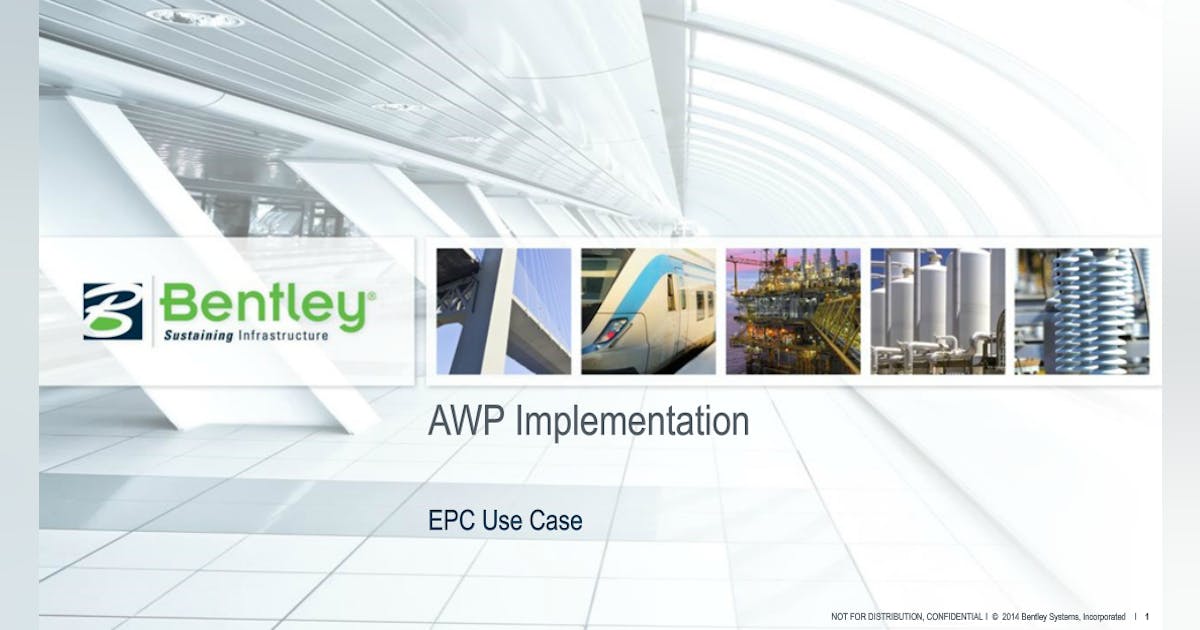 Bentley®
Sustaining Infrastructure

AWP Implementation

EPC Use Case

NOT FOR DISTRIBUTION, CONFIDENTIAL | © 2014 Bentley Systems, Incorporated | 1